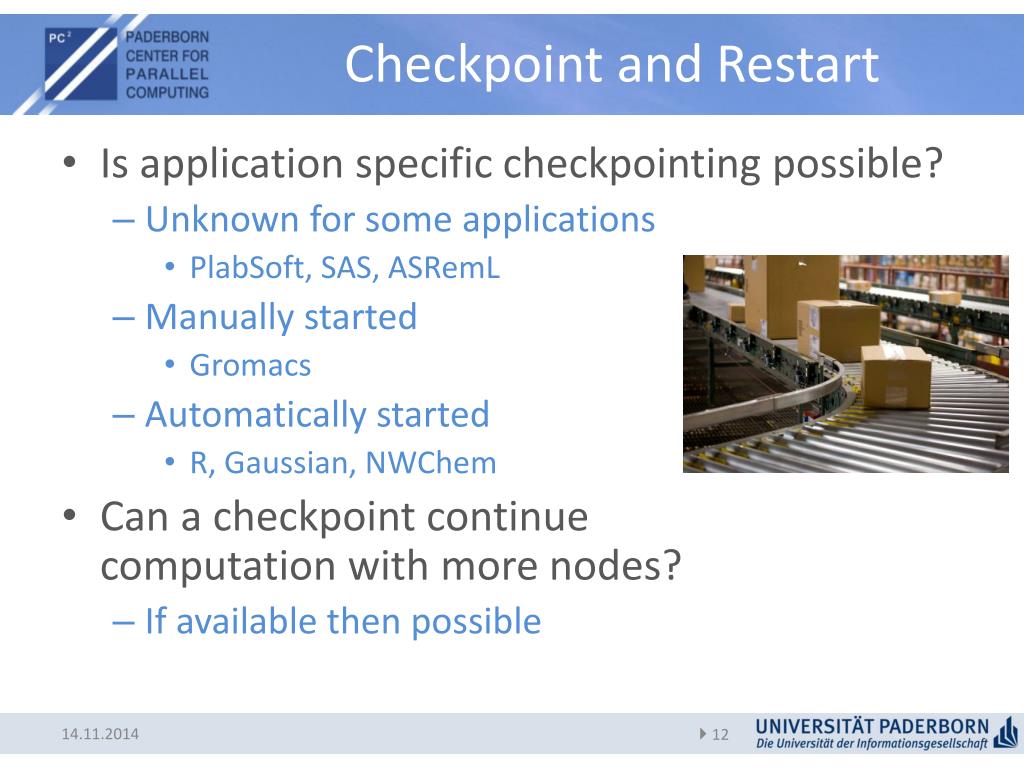 PC²
PADERBORN
CENTER FOR
PARALLEL
COMPUTING

Checkpoint and Restart

• Is application specific checkpointing possible?
– Unknown for some applications
• PlabSoft, SAS, ASRemL
– Manually started
• Gromacs
– Automatically started
• R, Gaussian, NWChem
• Can a checkpoint continue computation with more nodes?
– If available then possible

14.11.2014
12
UNIVERSITÄT PADERBORN
Die Universität der Informationsgesellschaft